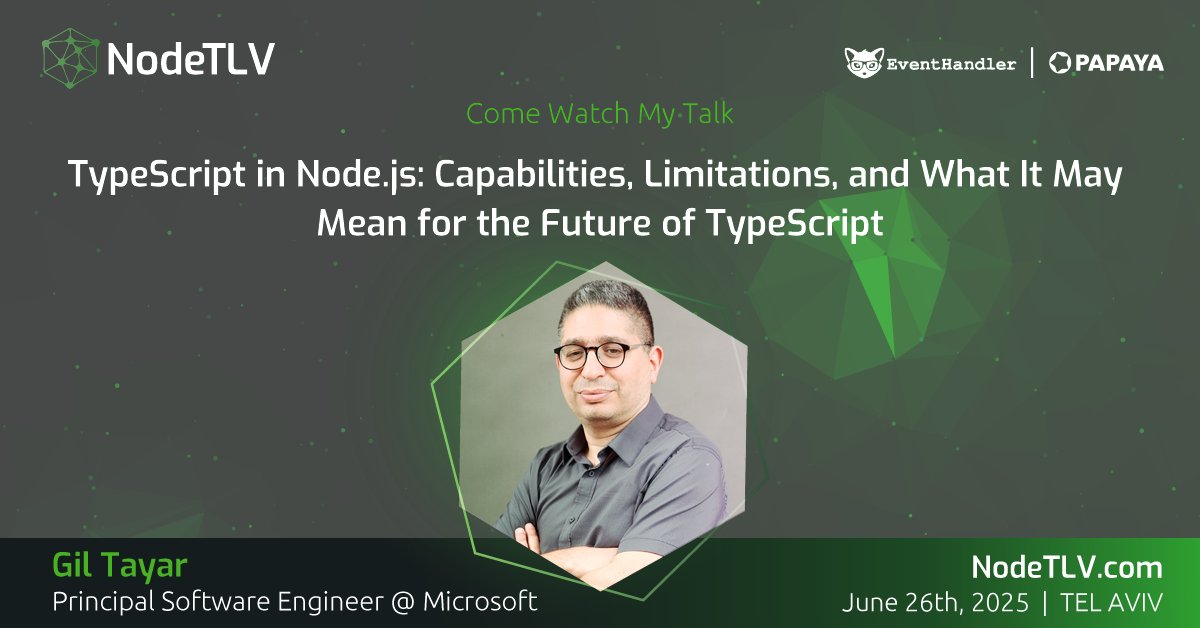 NodeTLV

EventHandler | PAPAYA

Come Watch My Talk

TypeScript in Node.js: Capabilities, Limitations, and What It May Mean for the Future of TypeScript

Gil Tayar
Principal Software Engineer @ Microsoft

NodeTLV.com
June 26th, 2025 | TEL AVIV